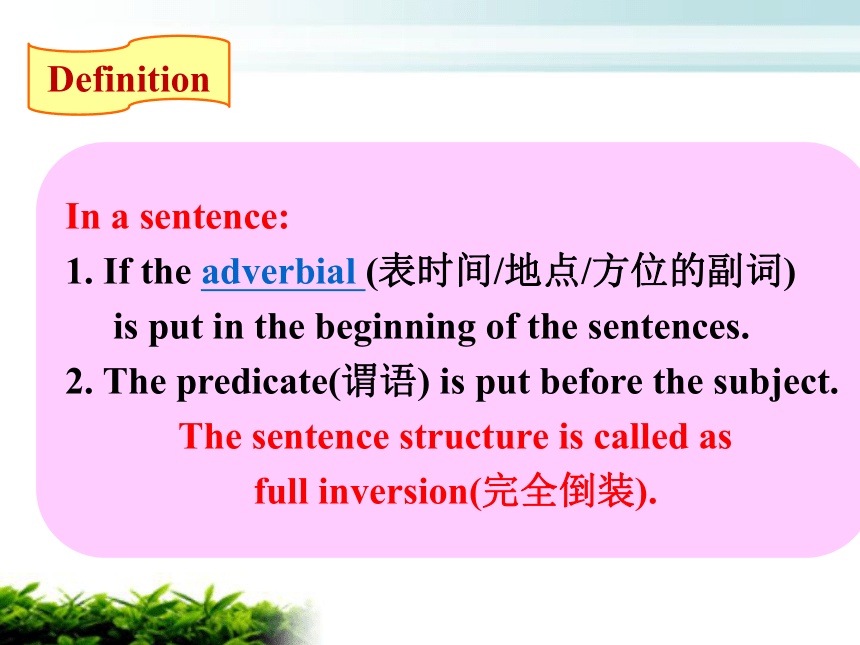 Definition

In a sentence:
1. If the adverbial (表时间/地点/方位的副词) is put in the beginning of the sentences.
2. The predicate(谓语) is put before the subject.
The sentence structure is called as full inversion(完全倒装).